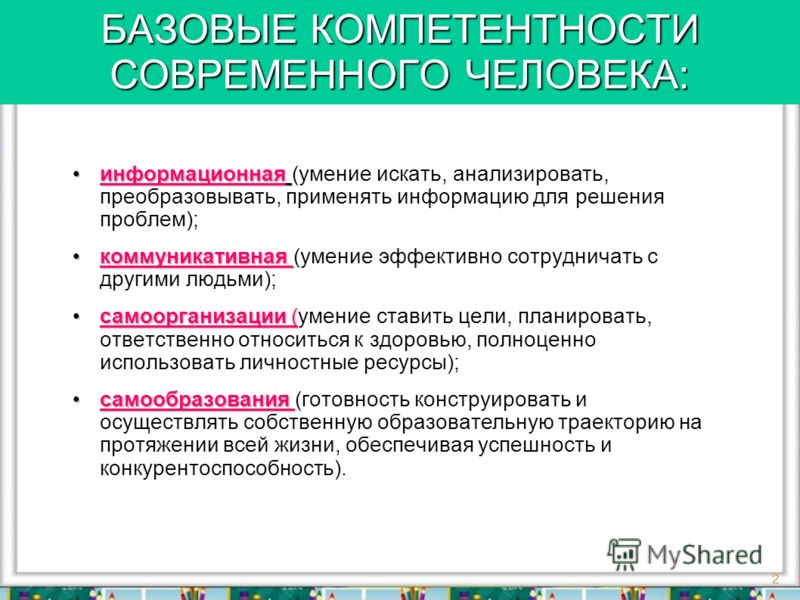 БАЗОВЫЕ КОМПЕТЕНТНОСТИ СОВРЕМЕННОГО ЧЕЛОВЕКА:

• информационная (умение искать, анализировать, преобразовывать, применять информацию для решения проблем);

• коммуникативная (умение эффективно сотрудничать с другими людьми);

• самоорганизации (умение ставить цели, планировать, ответственно относиться к здоровью, полноценно использовать личностные ресурсы);

• самообразования (готовность конструировать и осуществлять собственную образовательную траекторию на протяжении всей жизни, обеспечивая успешность и конкурентоспособность).

MyShared

2